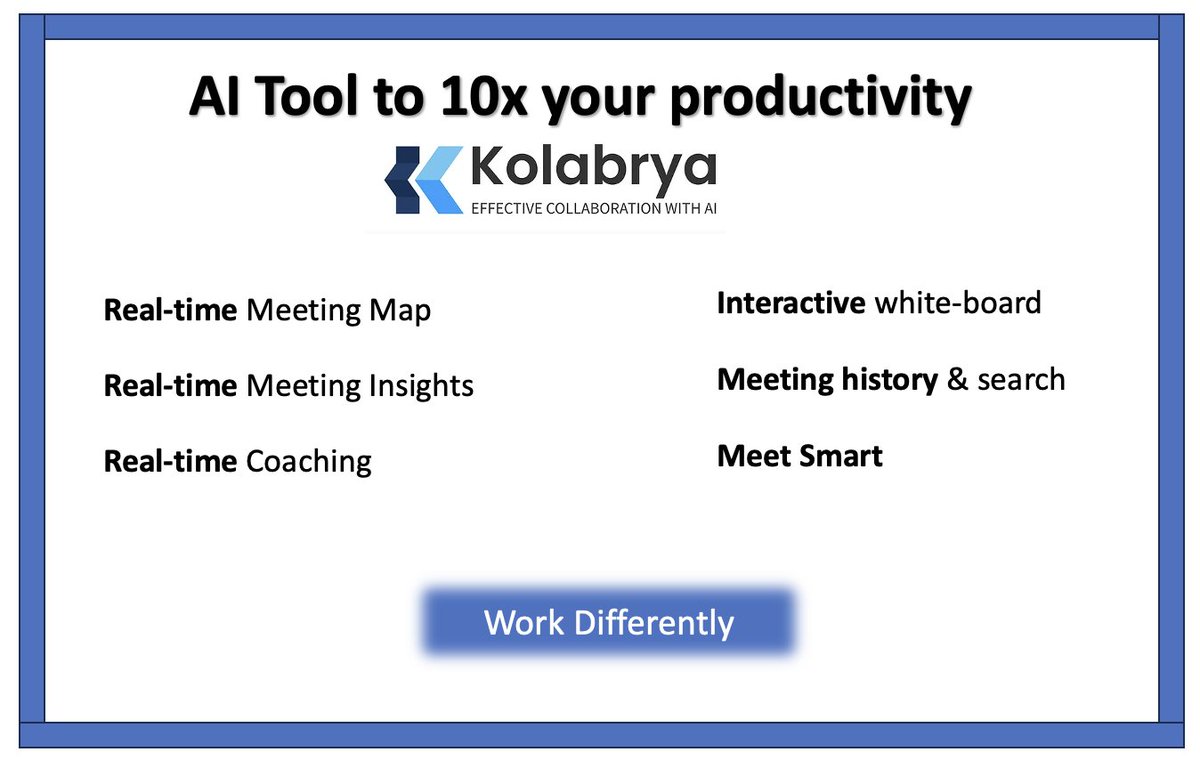 AI Tool to 10x your productivity

Kolabrya
EFFECTIVE COLLABORATION WITH AI

Real-time Meeting Map

Real-time Meeting Insights

Real-time Coaching

Interactive white-board

Meeting history & search

Meet Smart

Work Differently